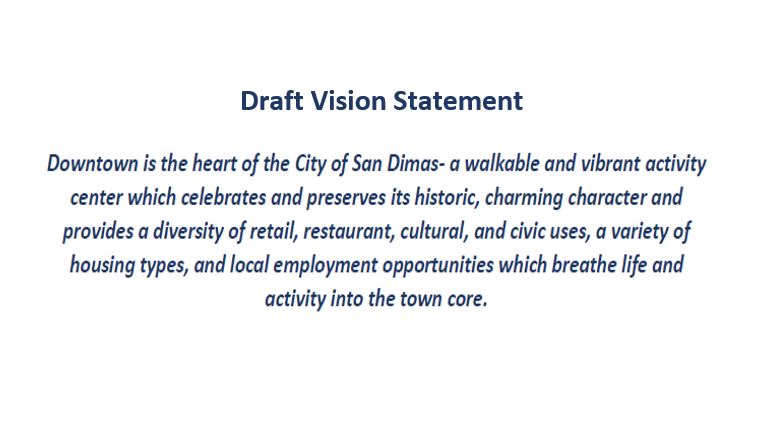 Draft Vision Statement

Downtown is the heart of the City of San Dimas- a walkable and vibrant activity center which celebrates and preserves its historic, charming character and provides a diversity of retail, restaurant, cultural, and civic uses, a variety of housing types, and local employment opportunities which breathe life and activity into the town core.